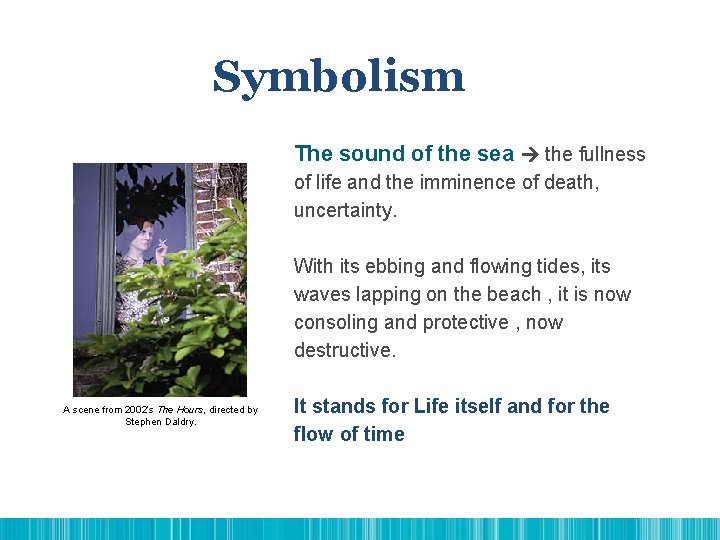 Symbolism

A scene from 2002's The Hours, directed by Stephen Daldry.

The sound of the sea → the fullness of life and the imminence of death, uncertainty.

With its ebbing and flowing tides, its waves lapping on the beach , it is now consoling and protective , now destructive.

It stands for Life itself and for the flow of time